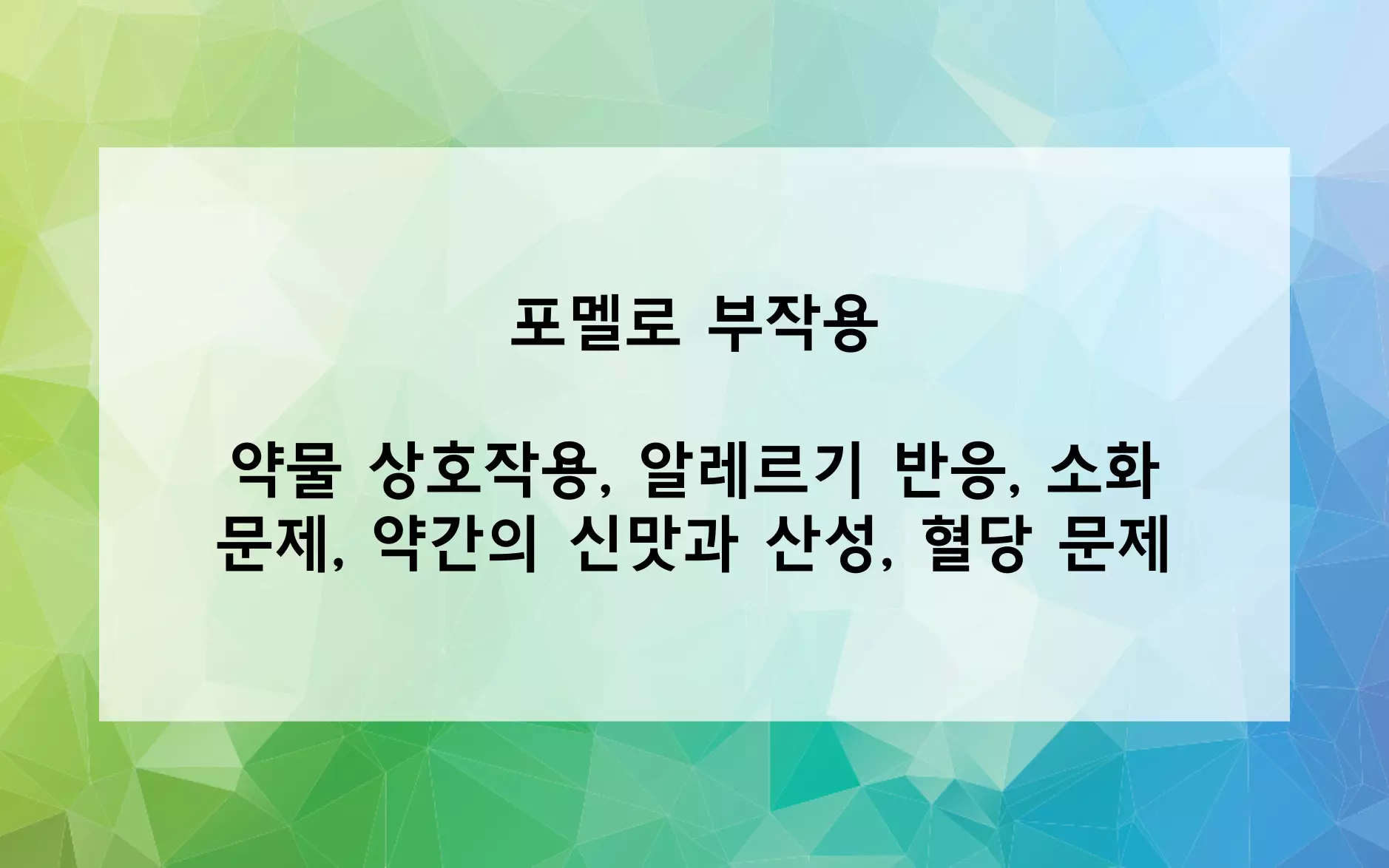 포멜로 부작용

약물 상호작용, 알레르기 반응, 소화 문제, 약간의 신맛과 산성, 혈당 문제